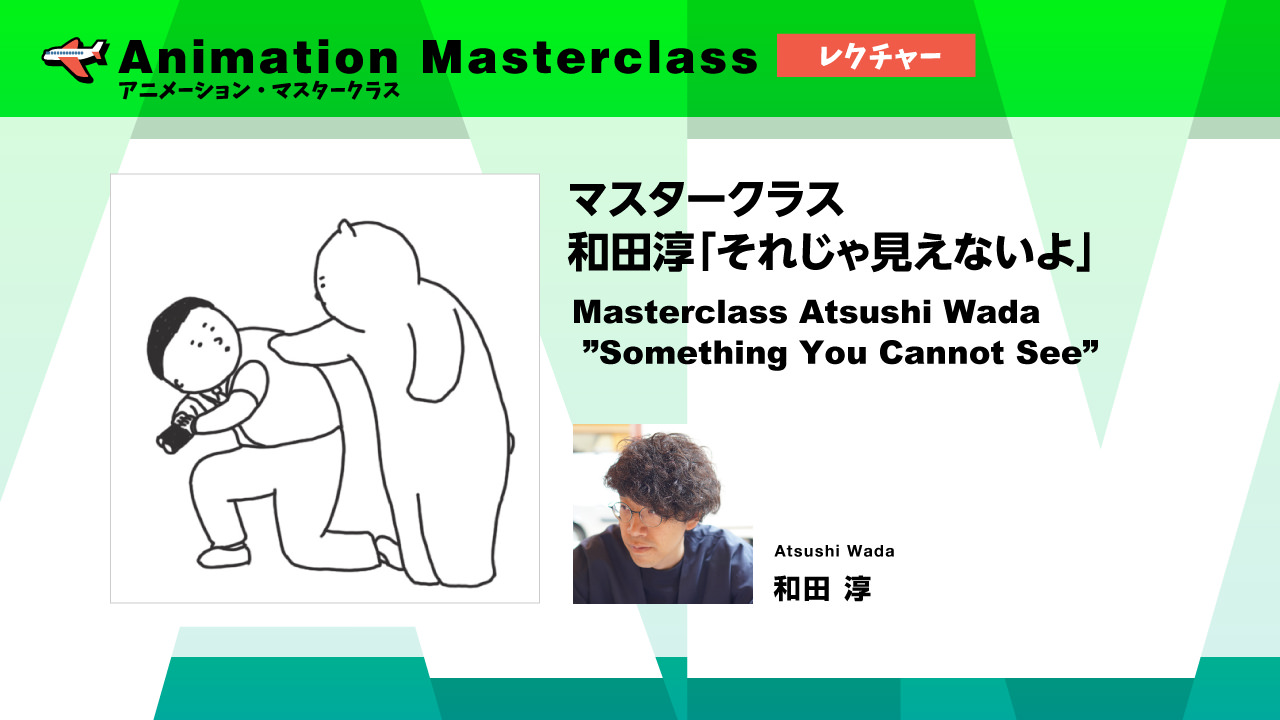 Animation Masterclass
アニメーション・マスタークラス
レクチャー

マスタークラス
和田淳「それじゃ見えないよ」

Masterclass Atsushi Wada
”Something You Cannot See”

Atsushi Wada
和田 淳